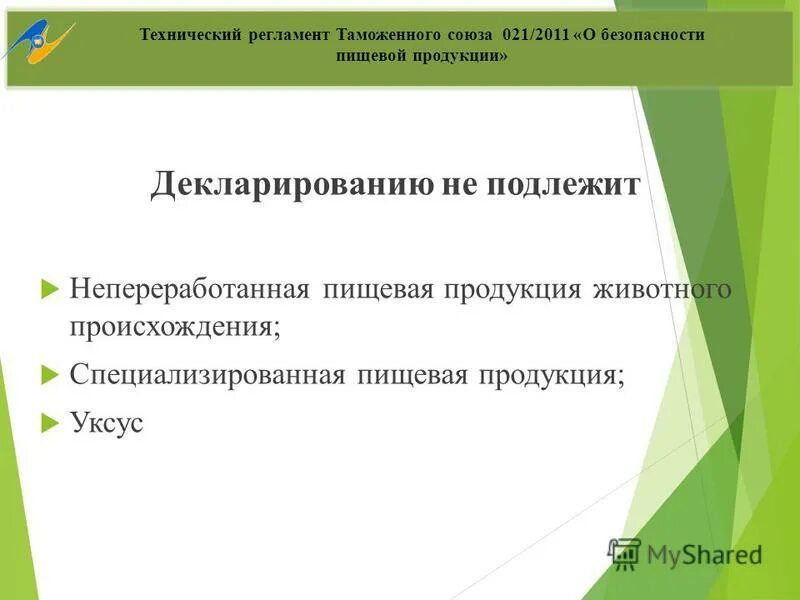 Технический регламент Таможенного союза 021/2011 «О безопасности пищевой продукции»

Декларированию не подлежит

Непереработанная пищевая продукция животного происхождения;

Специализированная пищевая продукция;

Уксус

MyShared